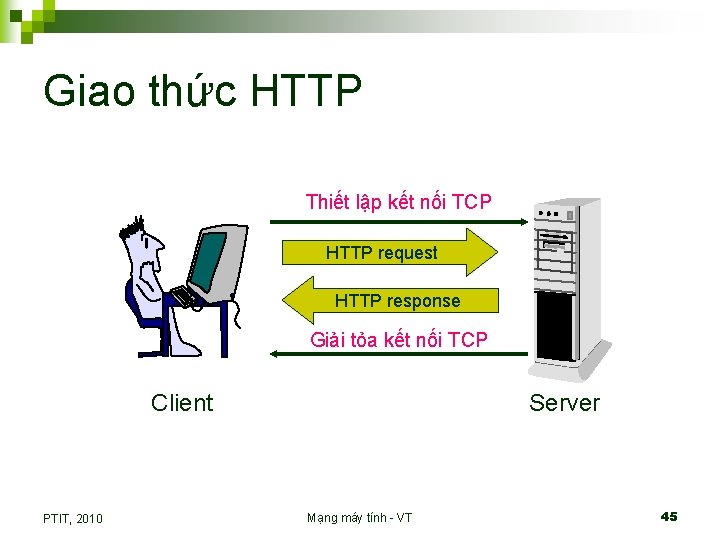 Giao thức HTTP

Thiết lập kết nối TCP

HTTP request

HTTP response

Giải tỏa kết nối TCP

Client

Server

PTIT, 2010

Mạng máy tính - VT

45